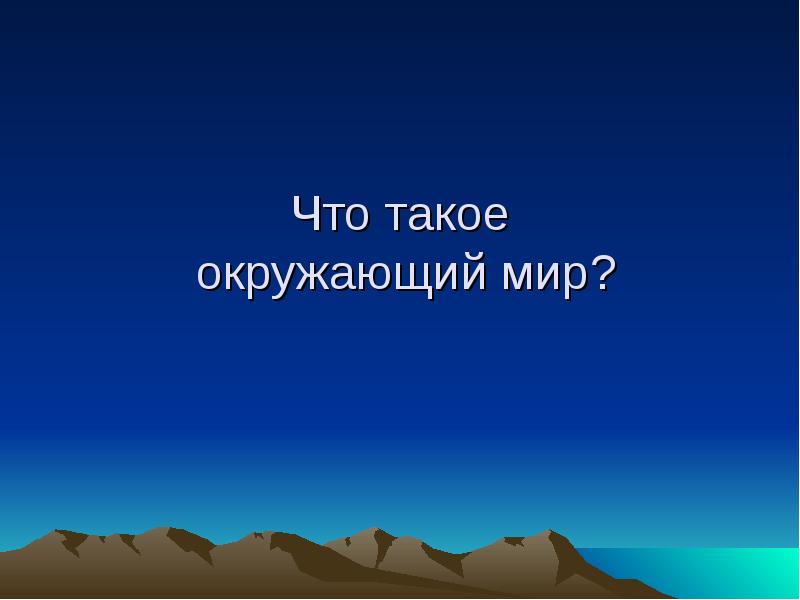 Что такое окружающий мир?